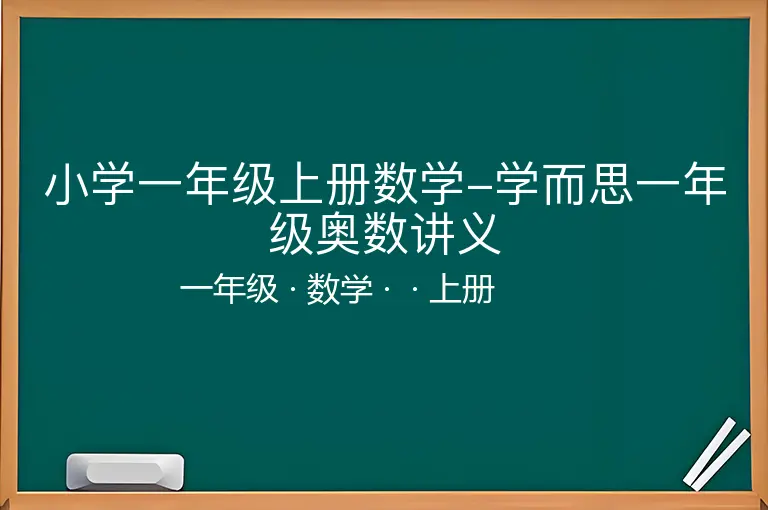 小学一年级上册数学–学而思一年级奥数讲义

一年级 · 数学 · · 上册